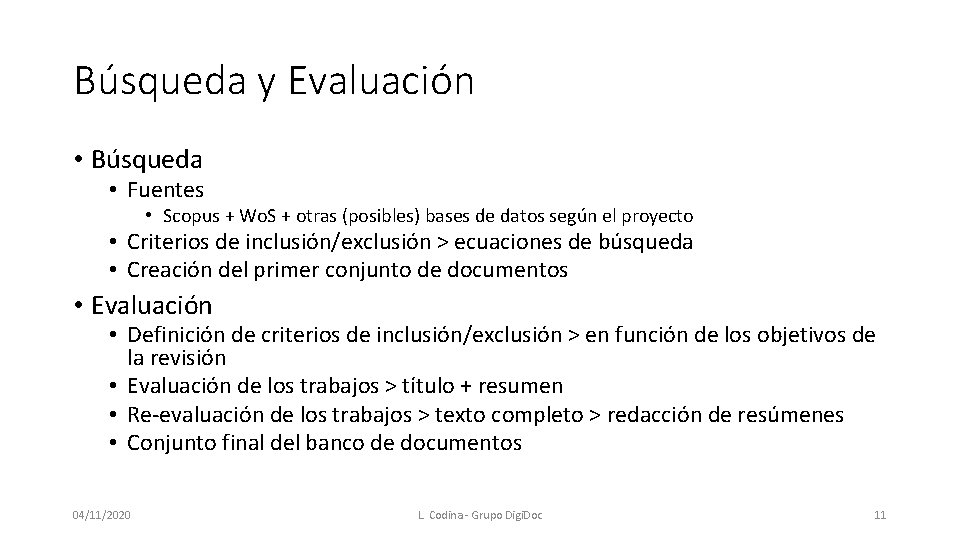 Búsqueda y Evaluación

• Búsqueda
  • Fuentes
    • Scopus + WoS + otras (posibles) bases de datos según el proyecto
  • Criterios de inclusión/exclusión > ecuaciones de búsqueda
  • Creación del primer conjunto de documentos
• Evaluación
  • Definición de criterios de inclusión/exclusión > en función de los objetivos de la revisión
  • Evaluación de los trabajos > título + resumen
  • Re-evaluación de los trabajos > texto completo > redacción de resúmenes
  • Conjunto final del banco de documentos

04/11/2020

L. Codina - Grupo DigiDoc

11